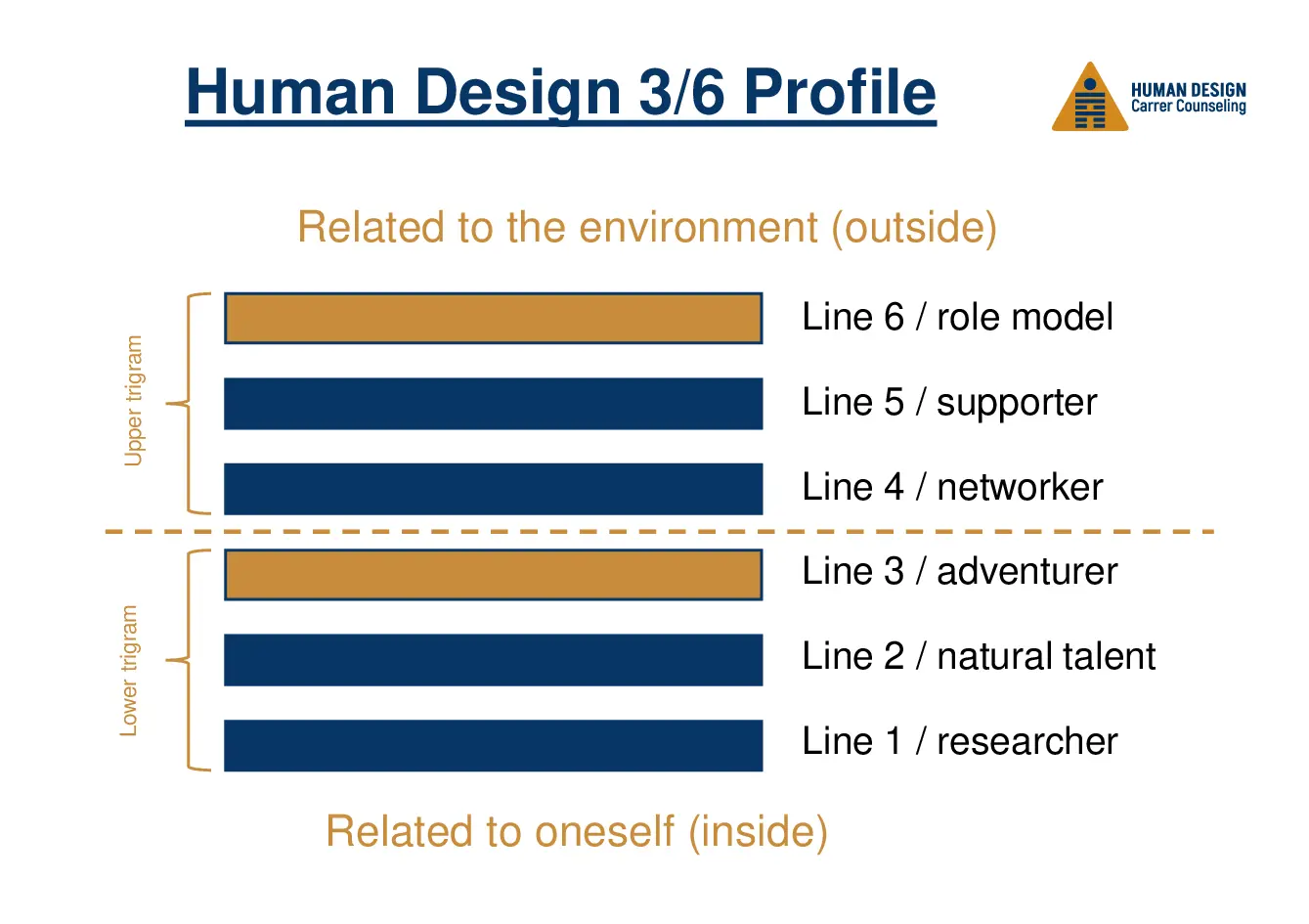 Human Design 3/6 Profile

HUMAN DESIGN
Carrer Counseling

Related to the environment (outside)

Upper trigram

Line 6 / role model

Line 5 / supporter

Line 4 / networker

Lower trigram

Line 3 / adventurer

Line 2 / natural talent

Line 1 / researcher

Related to oneself (inside)